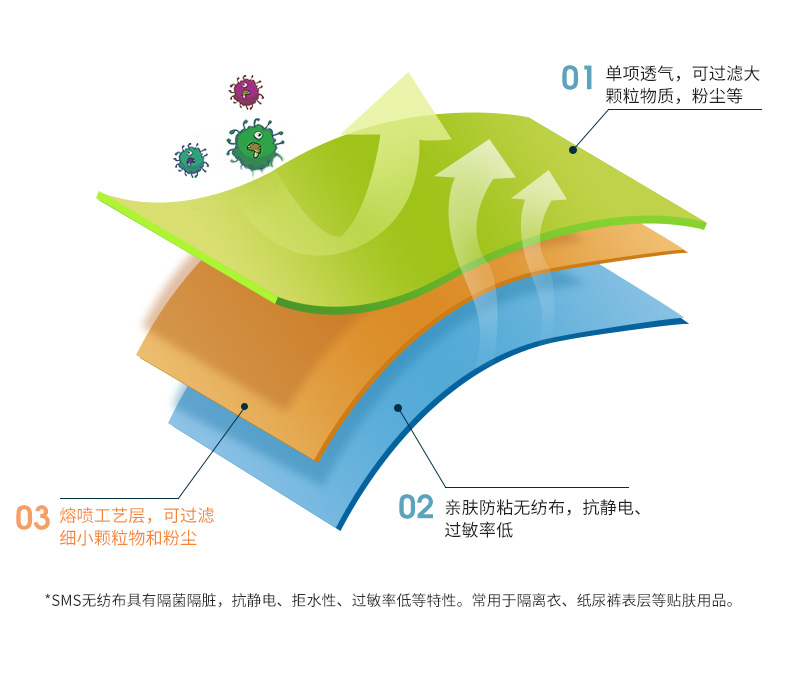 01 单项透气，可过滤大颗粒物质，粉尘等

03 熔喷工艺层，可过滤细小颗粒物和粉尘

02 亲肤防粘无纺布，抗静电、过敏率低

*SMS无纺布具有隔菌隔脏，抗静电、拒水性、过敏率低等特性。常用于隔离衣、纸尿裤表层等贴肤用品。